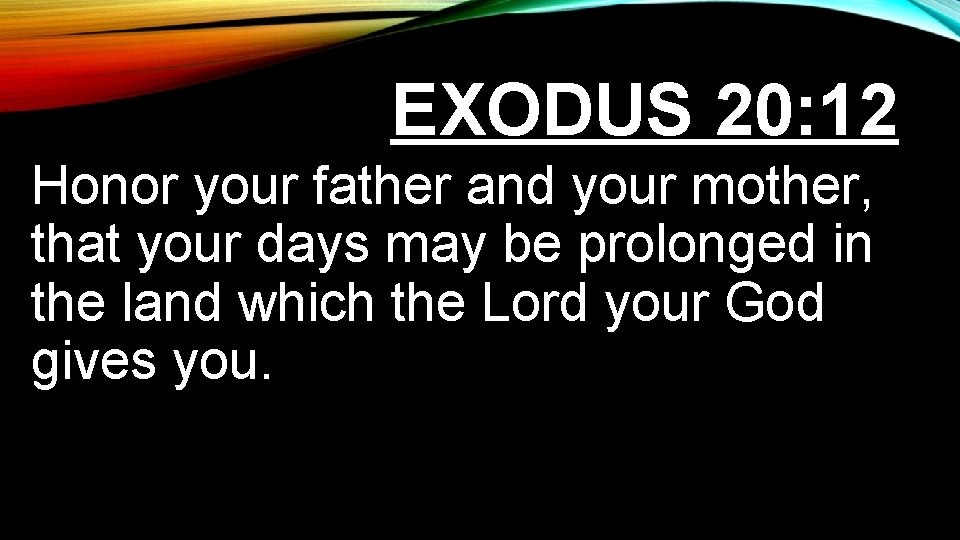 EXODUS 20:12

Honor your father and your mother, that your days may be prolonged in the land which the Lord your God gives you.